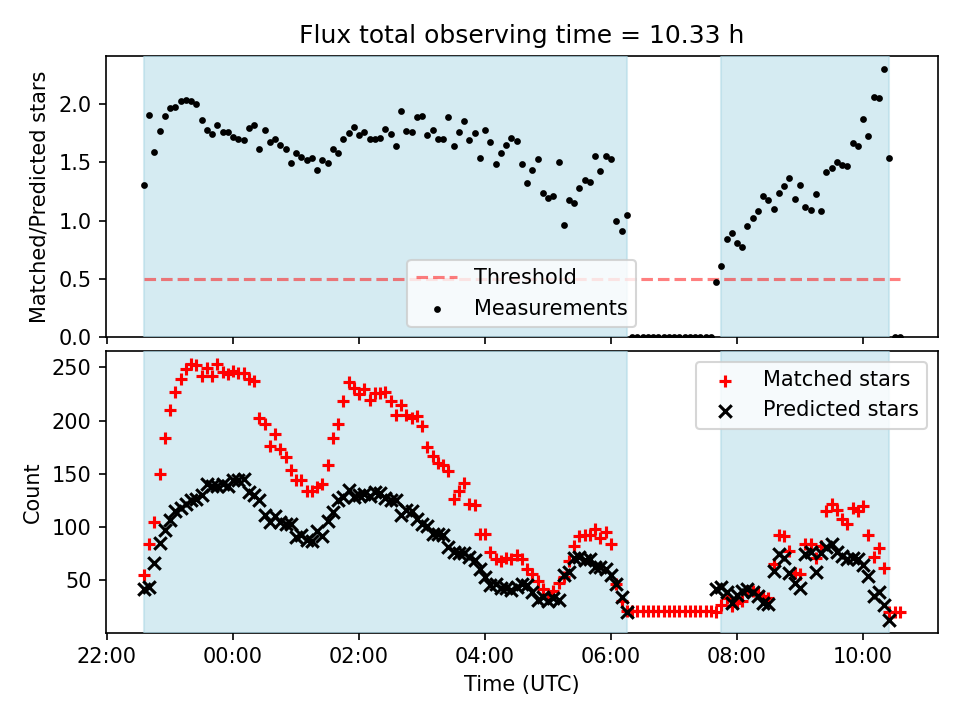 Flux total observing time = 10.33 h

Matched/Predicted stars

2.0
1.5
1.0
0.5
0.0

Threshold
Measurements

Count

250
200
150
100
50

Matched stars
Predicted stars

22:00
00:00
02:00
04:00
06:00
08:00
10:00

Time (UTC)